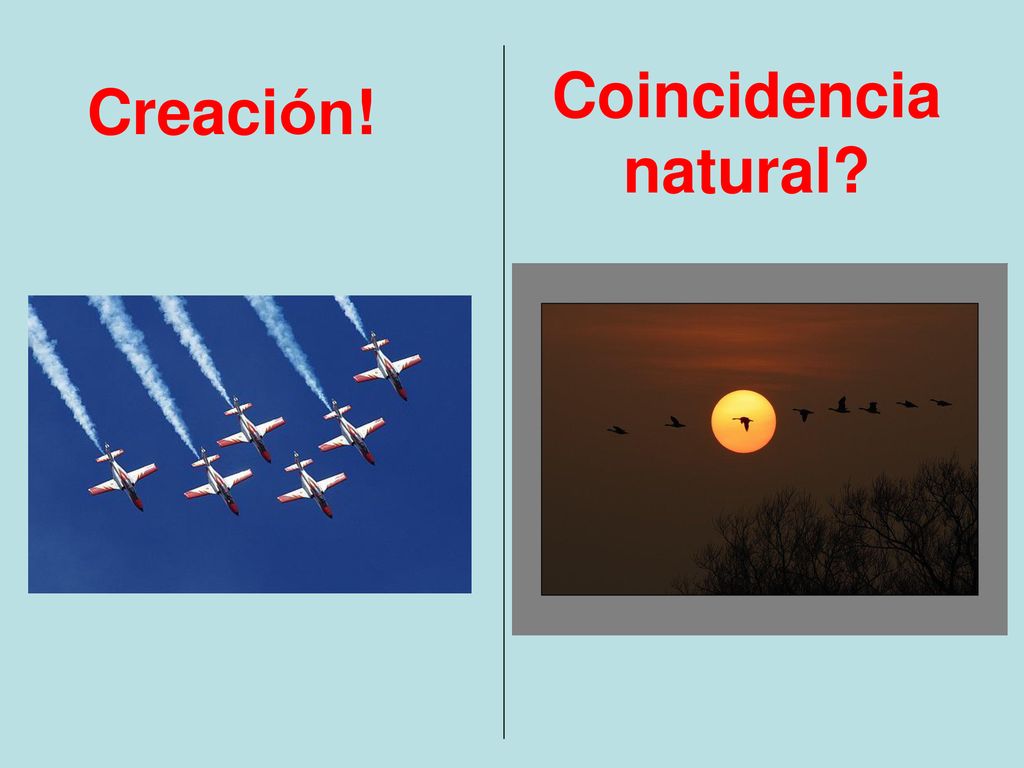 Creación!

Coincidencia natural?